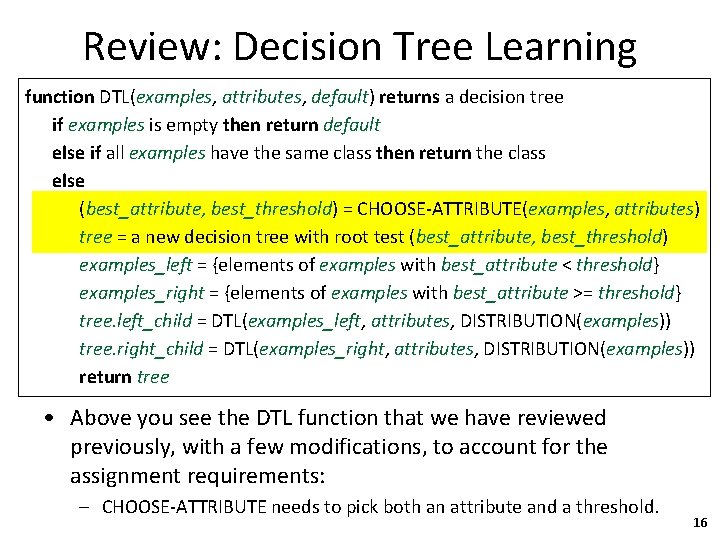 Review: Decision Tree Learning

function DTL(examples, attributes, default) returns a decision tree
if examples is empty then return default
else if all examples have the same class then return the class
else
(best_attribute, best_threshold) = CHOOSE-ATTRIBUTE(examples, attributes)
tree = a new decision tree with root test (best_attribute, best_threshold)
examples_left = {elements of examples with best_attribute < threshold}
examples_right = {elements of examples with best_attribute >= threshold}
tree.left_child = DTL(examples_left, attributes, DISTRIBUTION(examples))
tree.right_child = DTL(examples_right, attributes, DISTRIBUTION(examples))
return tree

• Above you see the DTL function that we have reviewed previously, with a few modifications, to account for the assignment requirements:
– CHOOSE-ATTRIBUTE needs to pick both an attribute and a threshold.

16